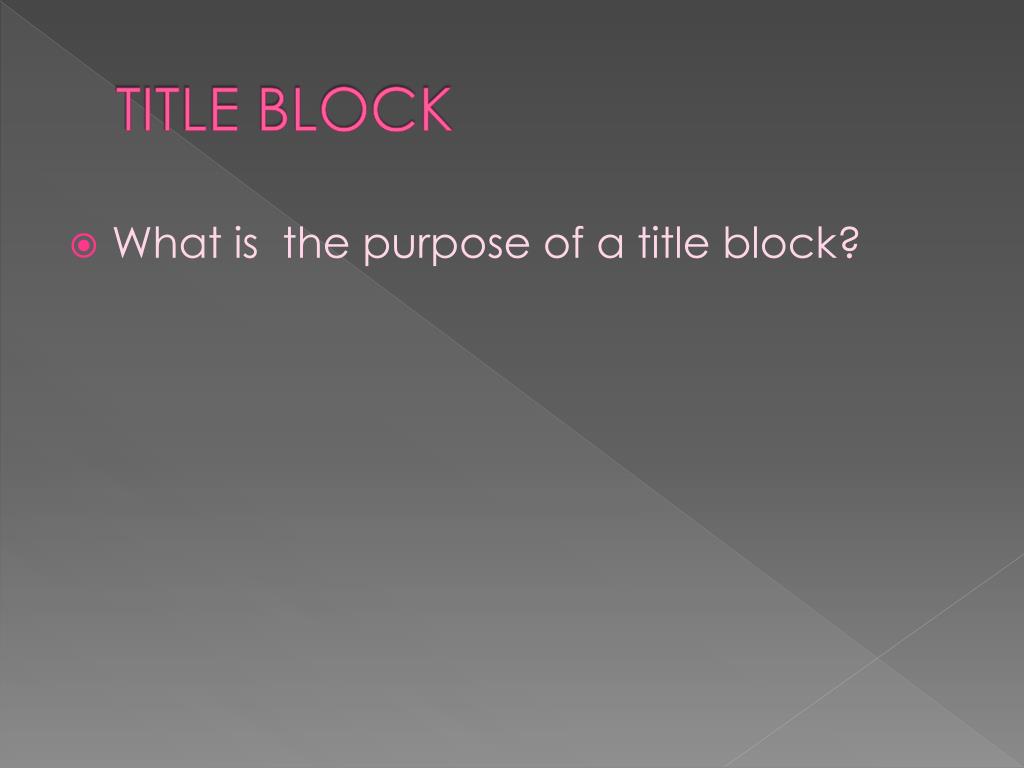 TITLE BLOCK

What is  the purpose of a title block?